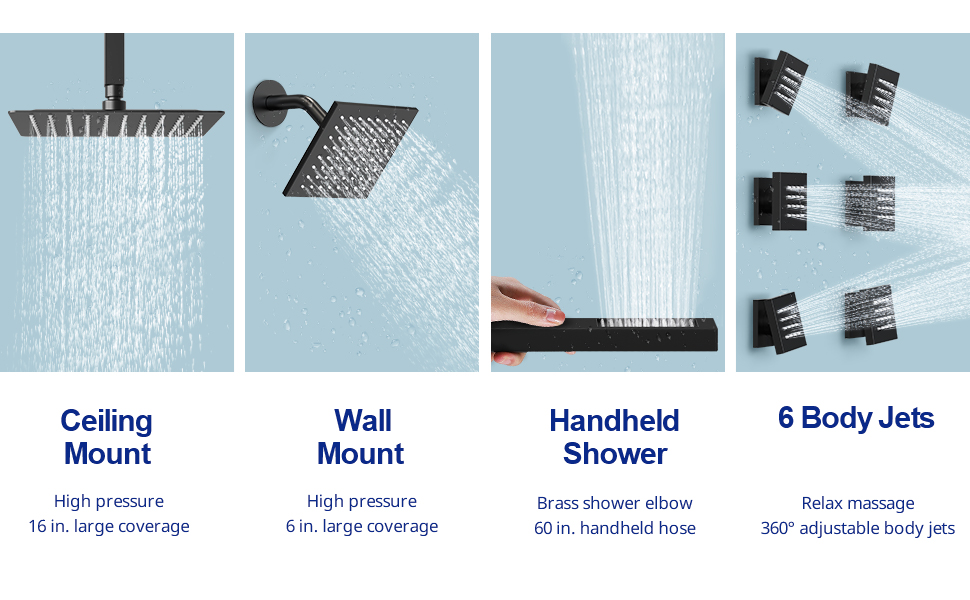 Ceiling Mount

High pressure
16 in. large coverage

Wall Mount

High pressure
6 in. large coverage

Handheld Shower

Brass shower elbow
60 in. handheld hose

6 Body Jets

Relax massage
360° adjustable body jets